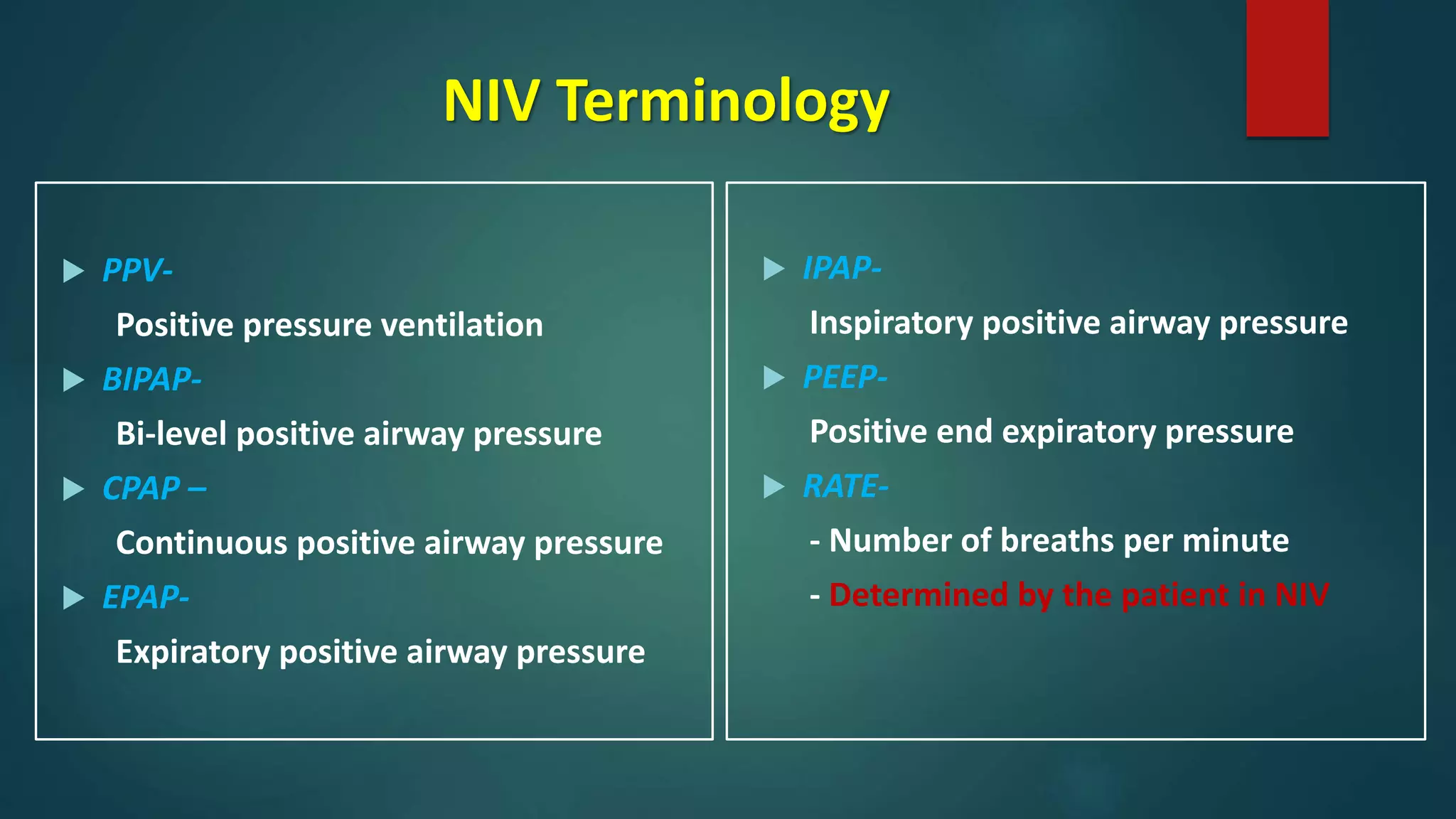 NIV Terminology

PPV-

Positive pressure ventilation

BIPAP-

Bi-level positive airway pressure

CPAP –

Continuous positive airway pressure

EPAP-

Expiratory positive airway pressure

IPAP-

Inspiratory positive airway pressure

PEEP-

Positive end expiratory pressure

RATE-

- Number of breaths per minute

- Determined by the patient in NIV